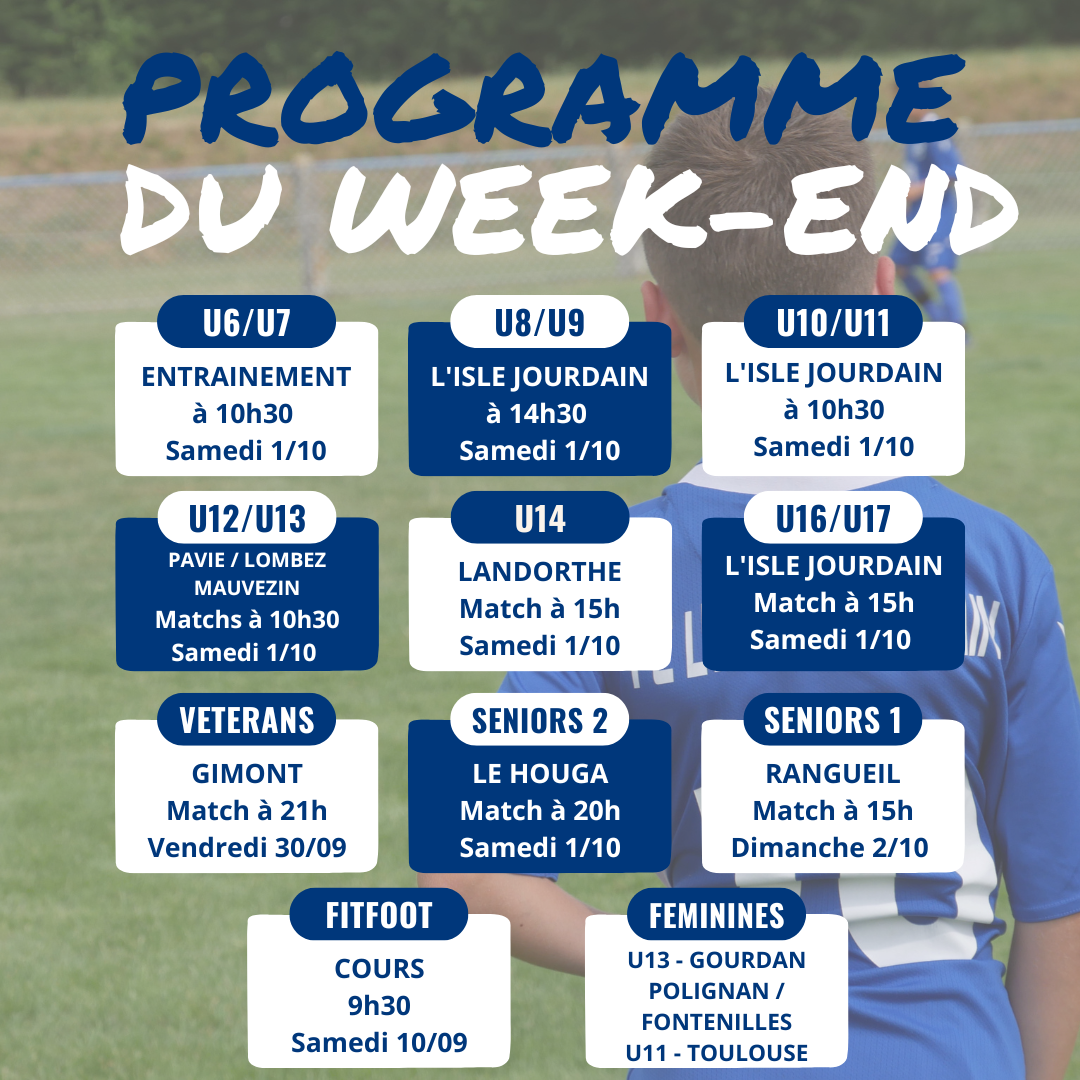 PROGRAMME
DU WEEK-END

U6/U7
ENTRAINEMENT
à 10h30
Samedi 1/10

U8/U9
L'ISLE JOURDAIN
à 14h30
Samedi 1/10

U10/U11
L'ISLE JOURDAIN
à 10h30
Samedi 1/10

U12/U13
PAVIE / LOMBEZ
MAUVEZIN
Matchs à 10h30
Samedi 1/10

U14
LANDORTHE
Match à 15h
Samedi 1/10

U16/U17
L'ISLE JOURDAIN
Match à 15h
Samedi 1/10

VETERANS
GIMONT
Match à 21h
Vendredi 30/09

SENIORS 2
LE HOUGA
Match à 20h
Samedi 1/10

SENIORS 1
RANGUEIL
Match à 15h
Dimanche 2/10

FITFOOT
COURS
9h30
Samedi 10/09

FEMININES
U13 - GOURDAN
POLIGNAN /
FONTENILLES
U11 - TOULOUSE